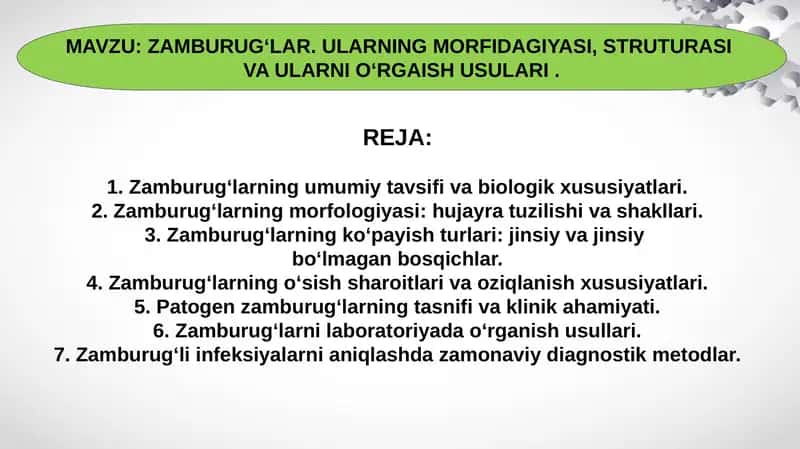 MAVZU: ZAMBURUG‘LAR. ULARNING MORFIDAGIYASI, STRUTURASI VA ULARNI O‘RGAISH USULARI .

REJA:

1. Zamburug‘larning umumiy tavsifi va biologik xususiyatlari.
2. Zamburug‘larning morfologiyasi: hujayra tuzilishi va shakllari.
3. Zamburug‘larning ko‘payish turlari: jinsiy va jinsiy bo‘lmagan bosqichlar.
4. Zamburug‘larning o‘sish sharoitlari va oziqlanish xususiyatlari.
5. Patogen zamburug‘larning tasnifi va klinik ahamiyati.
6. Zamburug‘larni laboratoriyada o‘rganish usullari.
7. Zamburug‘li infeksiyalarni aniqlashda zamonaviy diagnostik metodlar.